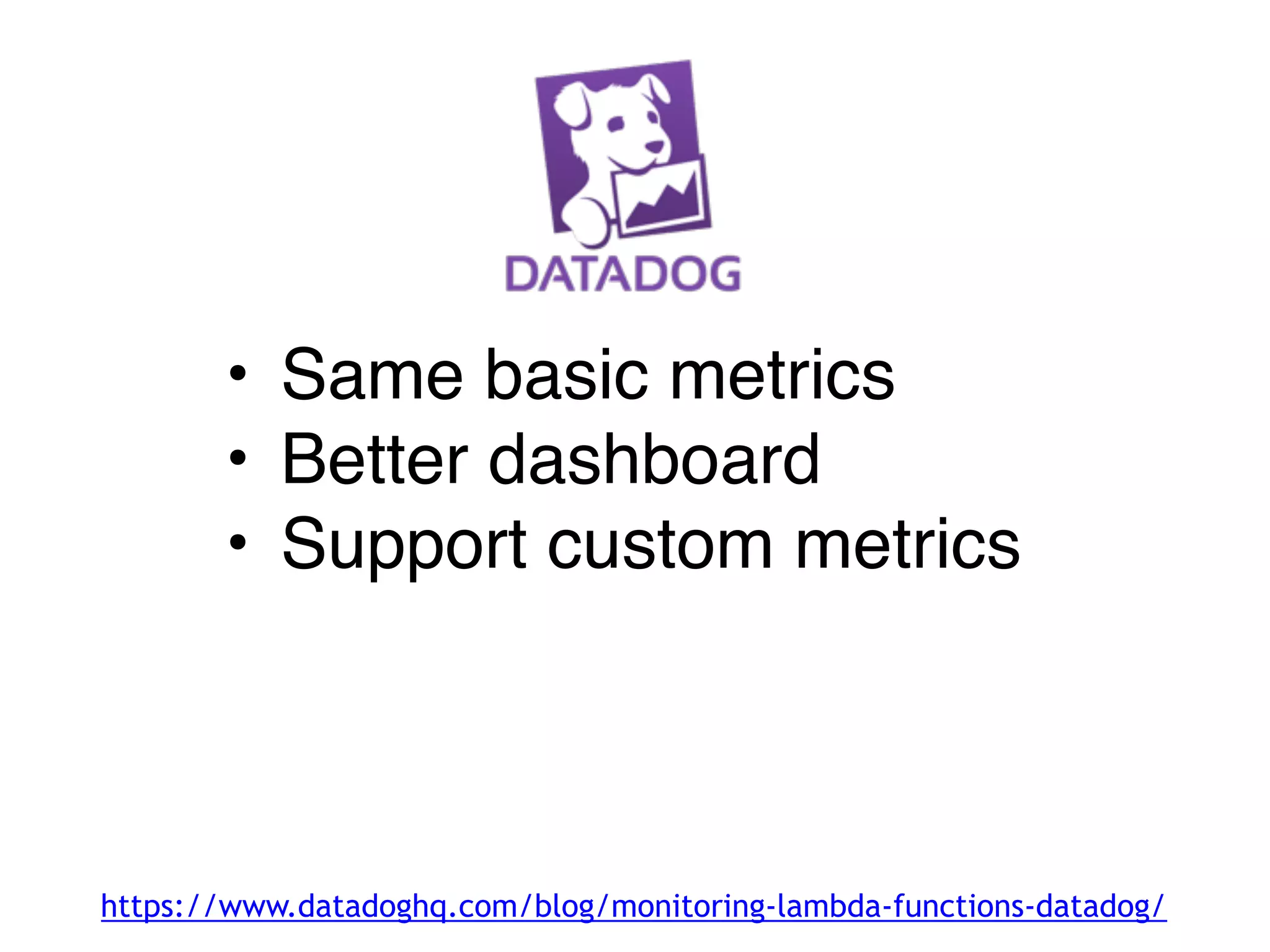 DATADOG

• Same basic metrics
• Better dashboard
• Support custom metrics

https://www.datadoghq.com/blog/monitoring-lambda-functions-datadog/